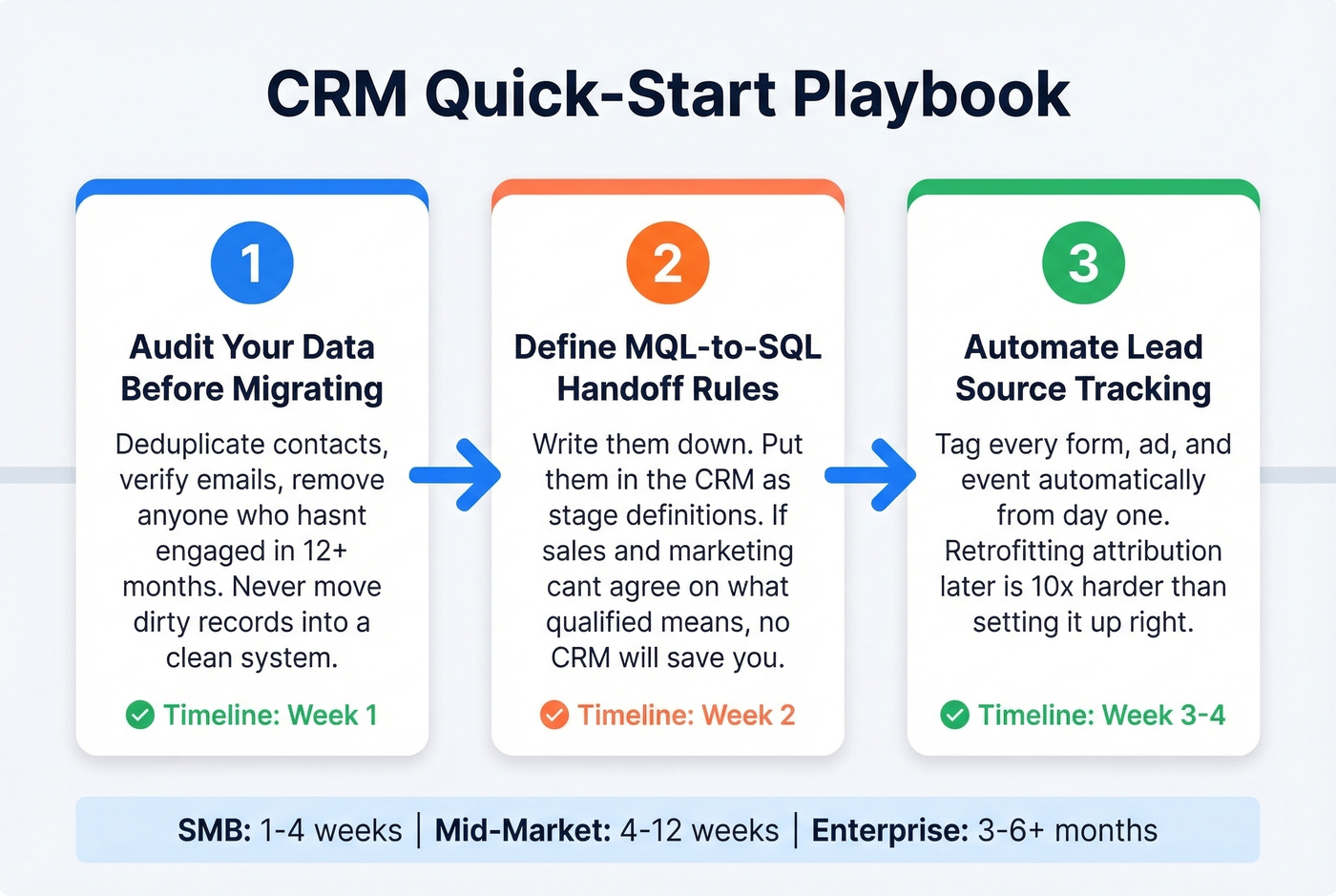 CRM Quick-Start Playbook

1

Audit Your Data Before Migrating

Deduplicate contacts, verify emails, remove anyone who hasnt engaged in 12+ months. Never move dirty records into a clean system.

Timeline: Week 1

2

Define MQL-to-SQL Handoff Rules

Write them down. Put them in the CRM as stage definitions. If sales and marketing cant agree on what qualified means, no CRM will save you.

Timeline: Week 2

3

Automate Lead Source Tracking

Tag every form, ad, and event automatically from day one. Retrofitting attribution later is 10x harder than setting it up right.

Timeline: Week 3-4

SMB: 1-4 weeks | Mid-Market: 4-12 weeks | Enterprise: 3-6+ months